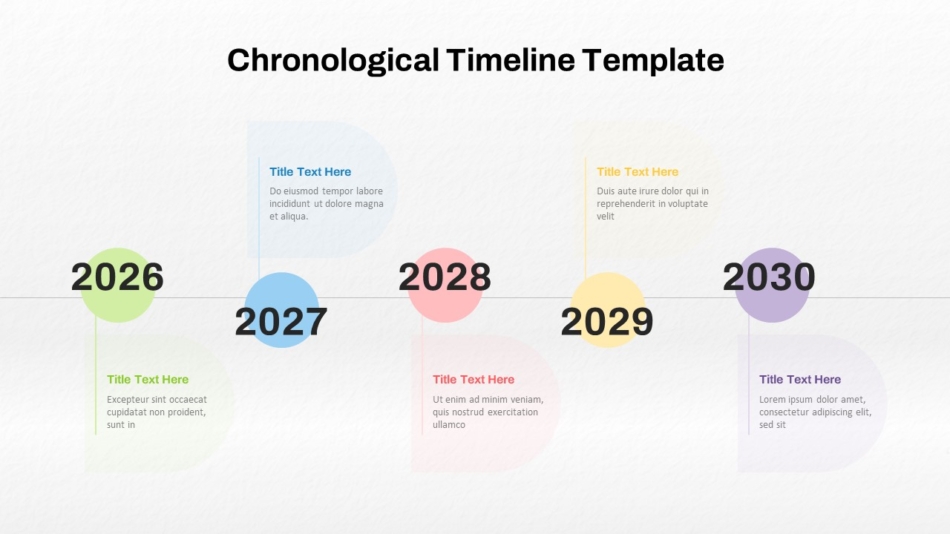 Chronological Timeline Template

2026

Title Text Here

Excepteur sint occaecat cupidatat non proident, sunt in

2027

Title Text Here

Do eiusmod tempor labore incididunt ut dolore magna et aliqua.

2028

Title Text Here

Ut enim ad minim veniam, quis nostrud exercitation ullamco

2029

Title Text Here

Duis aute irure dolor qui in reprehenderit in voluptate velit

2030

Title Text Here

Lorem ipsum dolor amet, consectetur adipiscing elit, sed sit